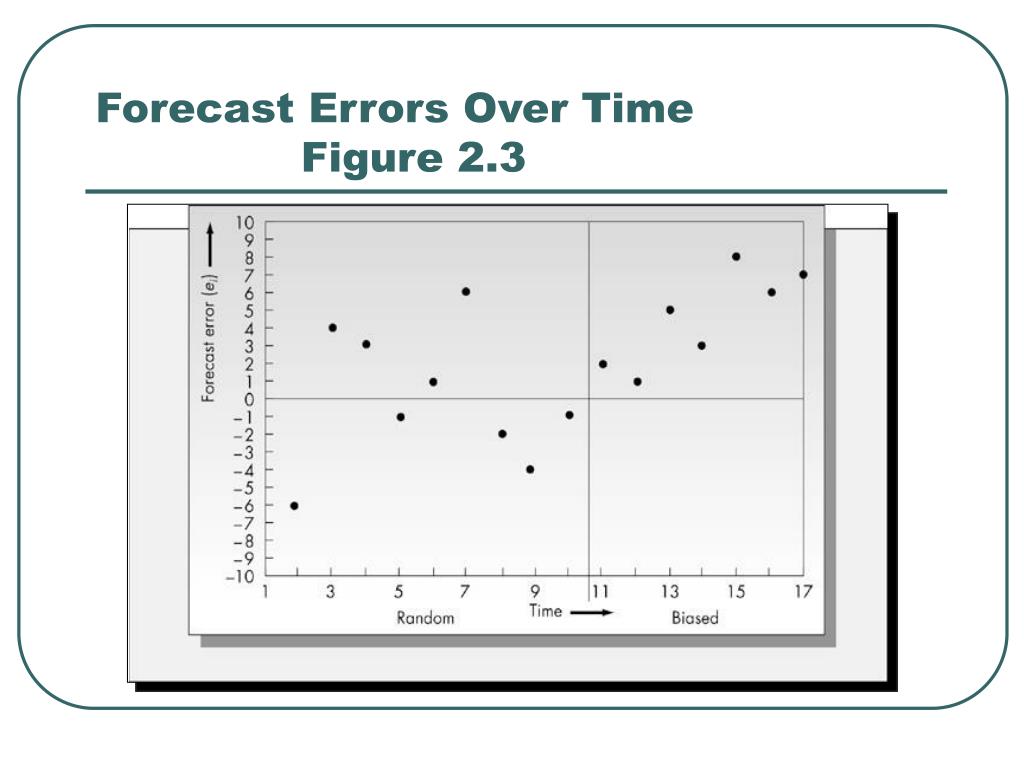 Forecast Errors Over Time
Figure 2.3

Forecast error ($e_t$)

10
9
8
7
6
5
4
3
2
1
0
−1
−2
−3
−4
−5
−6
−7
−8
−9
−10

1 3 5 7 9 11 13 15 17

Random
Time
Biased